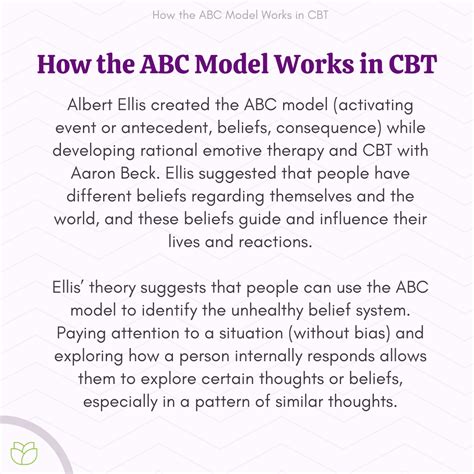 How the ABC Model Works in CBT

How the ABC Model Works in CBT

Albert Ellis created the ABC model (activating event or antecedent, beliefs, consequence) while developing rational emotive therapy and CBT with Aaron Beck. Ellis suggested that people have different beliefs regarding themselves and the world, and these beliefs guide and influence their lives and reactions.

Ellis' theory suggests that people can use the ABC model to identify the unhealthy belief system. Paying attention to a situation (without bias) and exploring how a person internally responds allows them to explore certain thoughts or beliefs, especially in a pattern of similar thoughts.